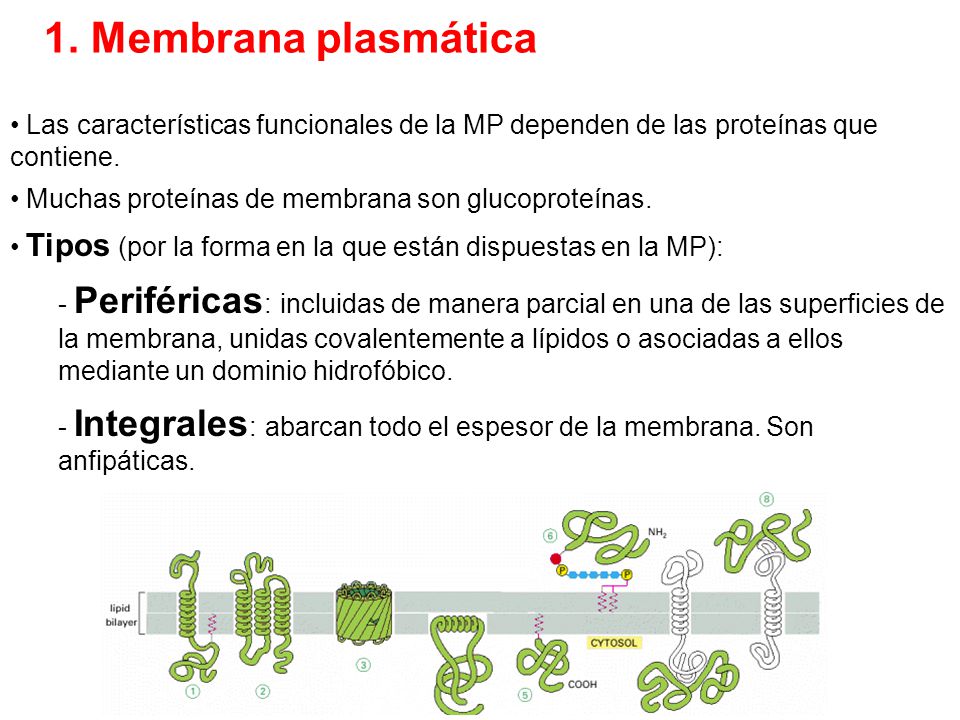 1. Membrana plasmática

• Las características funcionales de la MP dependen de las proteínas que contiene.

• Muchas proteínas de membrana son glucoproteínas.

• Tipos (por la forma en la que están dispuestas en la MP):

- Periféricas: incluidas de manera parcial en una de las superficies de la membrana, unidas covalentemente a lípidos o asociadas a ellos mediante un dominio hidrofóbico.

- Integrales: abarcan todo el espesor de la membrana. Son anfipáticas.

lipid bilayer

① ② ③ ⑤ ⑥ ⑧

$NH_2$

P P

CYTOSOL

COOH